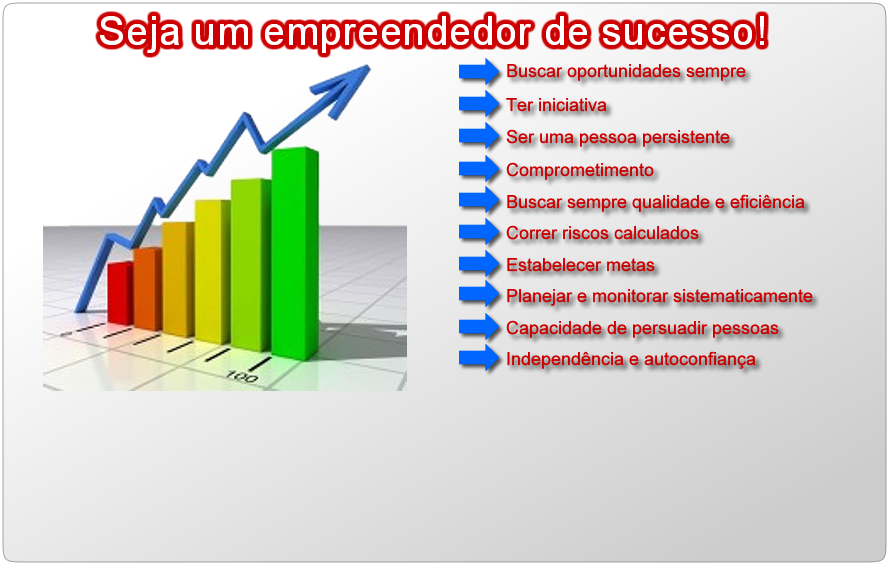 Seja um empreendedor de sucesso!

Buscar oportunidades sempre
Ter iniciativa
Ser uma pessoa persistente
Comprometimento
Buscar sempre qualidade e eficiência
Correr riscos calculados
Estabelecer metas
Planejar e monitorar sistematicamente
Capacidade de persuadir pessoas
Independência e autoconfiança

100